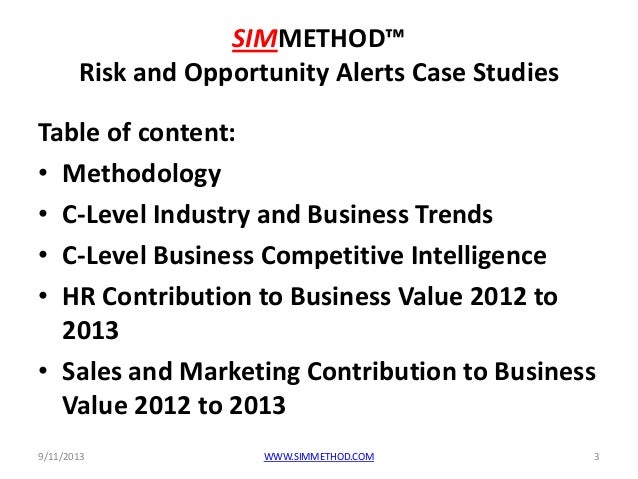 SIMMETHOD™
Risk and Opportunity Alerts Case Studies

Table of content:
• Methodology
• C-Level Industry and Business Trends
• C-Level Business Competitive Intelligence
• HR Contribution to Business Value 2012 to 2013
• Sales and Marketing Contribution to Business Value 2012 to 2013

9/11/2013
WWW.SIMMETHOD.COM
3